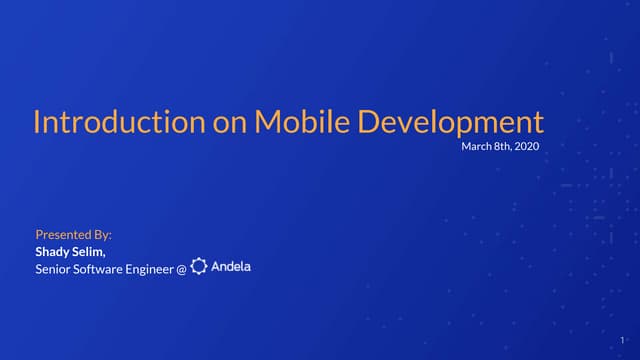 Introduction on Mobile Development
March 8th, 2020

Presented By:
Shady Selim,
Senior Software Engineer @ Andela

1